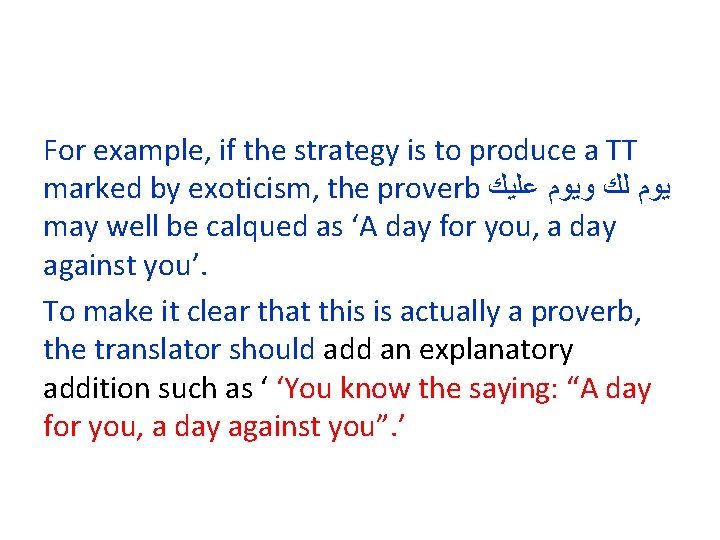 For example, if the strategy is to produce a TT marked by exoticism, the proverb يوم لك ويوم عليك may well be calqued as ‘A day for you, a day against you’.

To make it clear that this is actually a proverb, the translator should add an explanatory addition such as ‘ ‘You know the saying: “A day for you, a day against you”.’